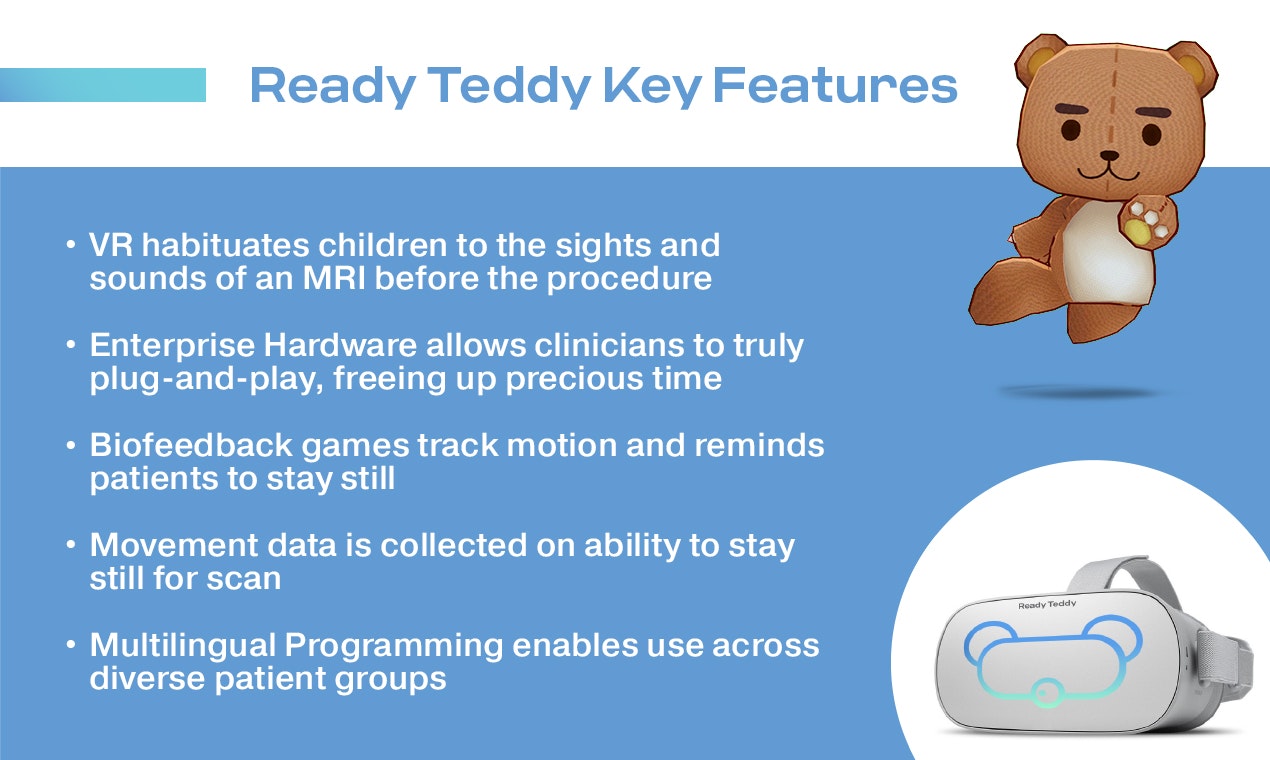 Ready Teddy Key Features

• VR habituates children to the sights and sounds of an MRI before the procedure

• Enterprise Hardware allows clinicians to truly plug-and-play, freeing up precious time

• Biofeedback games track motion and reminds patients to stay still

• Movement data is collected on ability to stay still for scan

• Multilingual Programming enables use across diverse patient groups

Ready Teddy